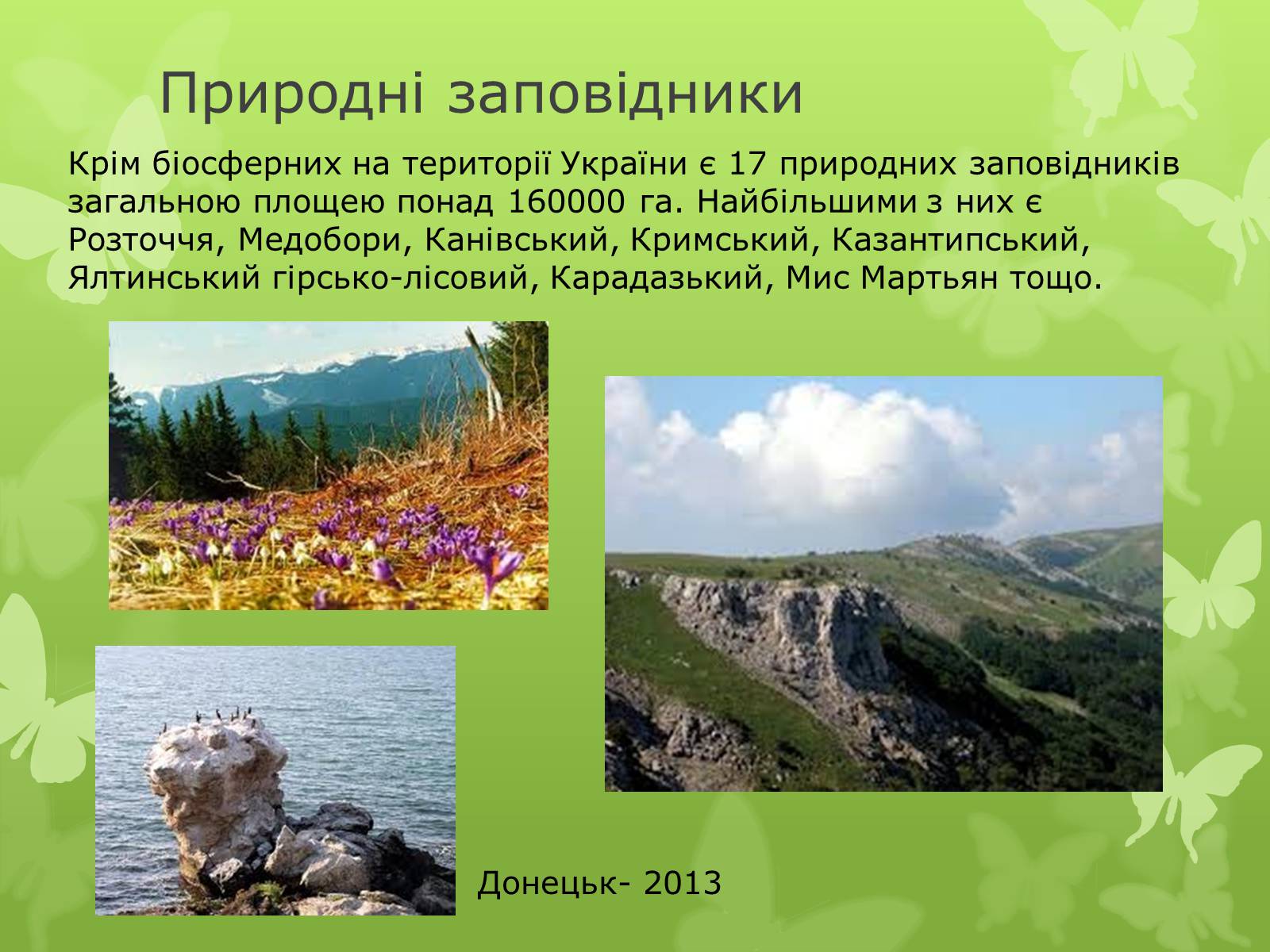 Природні заповідники

Крім біосферних на території України є 17 природних заповідників загальною площею понад 160000 га. Найбільшими з них є Розточчя, Медобори, Канівський, Кримський, Казантипський, Ялтинський гірсько-лісовий, Карадазький, Мис Мартьян тощо.

Донецьк- 2013